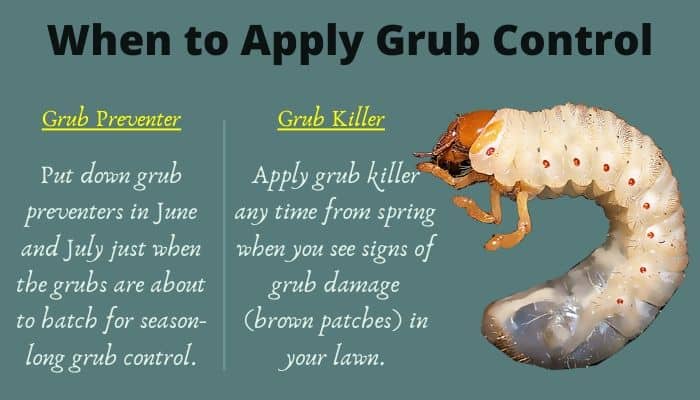 When to Apply Grub Control

Grub Preventer

Put down grub preventers in June and July just when the grubs are about to hatch for season-long grub control.

Grub Killer

Apply grub killer any time from spring when you see signs of grub damage (brown patches) in your lawn.